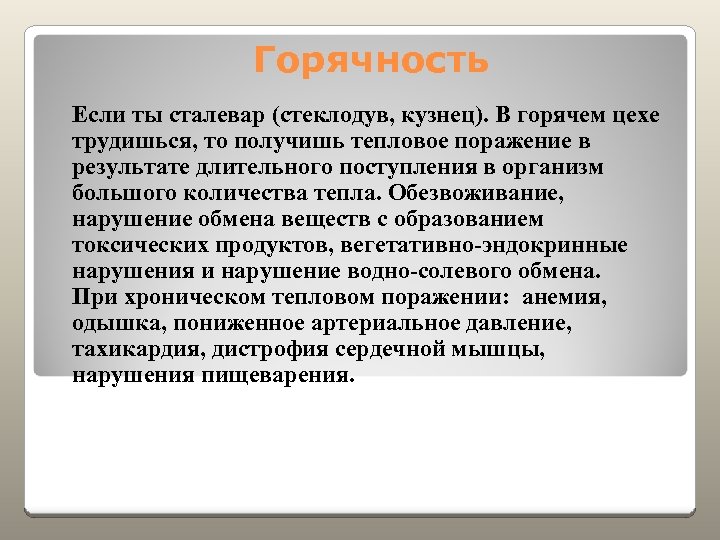 Горячность

Если ты сталевар (стеклодув, кузнец). В горячем цехе трудишься, то получишь тепловое поражение в результате длительного поступления в организм большого количества тепла. Обезвоживание, нарушение обмена веществ с образованием токсических продуктов, вегетативно-эндокринные нарушения и нарушение водно-солевого обмена. При хроническом тепловом поражении: анемия, одышка, пониженное артериальное давление, тахикардия, дистрофия сердечной мышцы, нарушения пищеварения.